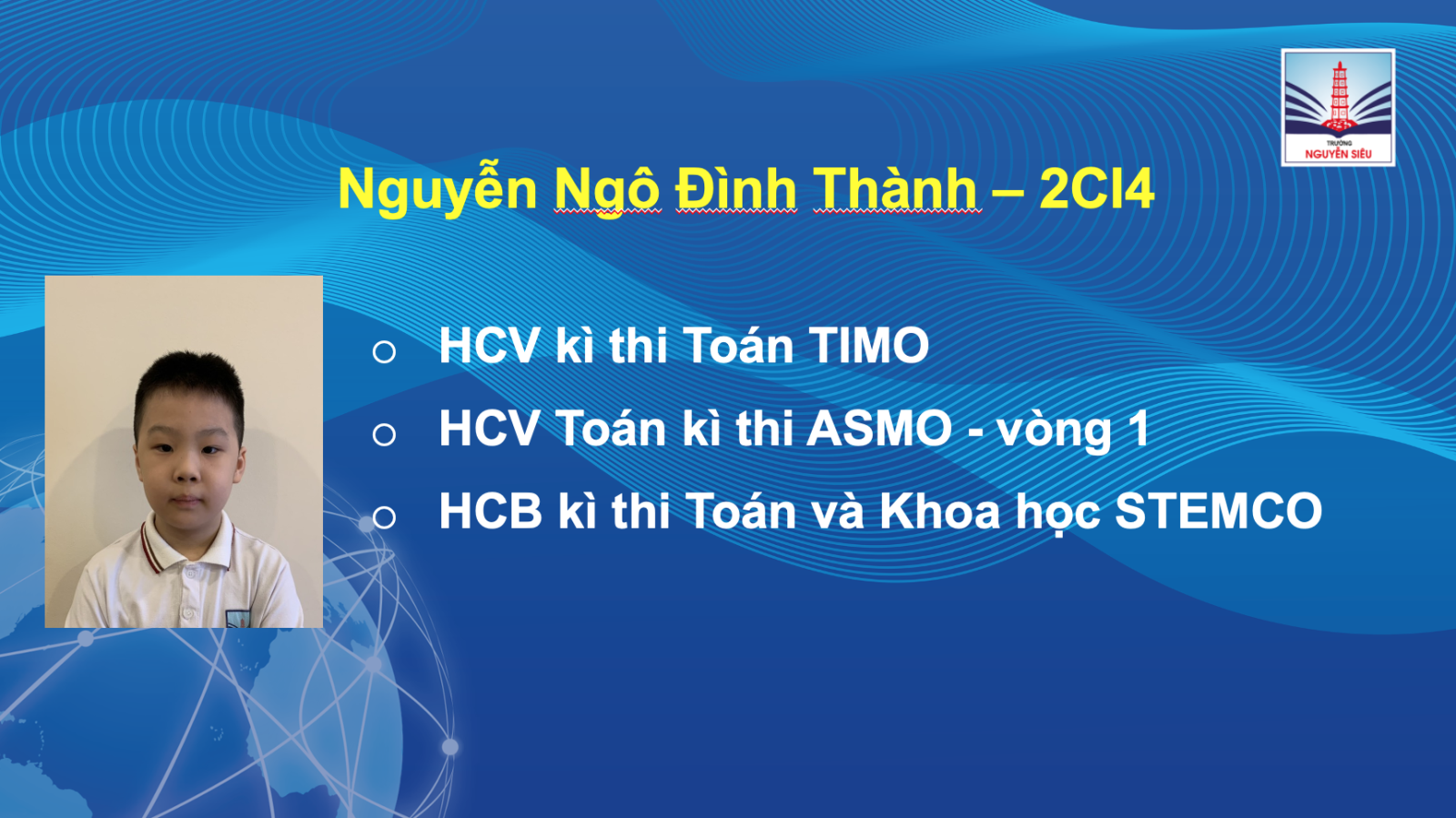 TRƯỜNG
NGUYỄN SIÊU

Nguyễn Ngô Đình Thành – 2CI4

○ HCV kì thi Toán TIMO
○ HCV Toán kì thi ASMO - vòng 1
○ HCB kì thi Toán và Khoa học STEMCO